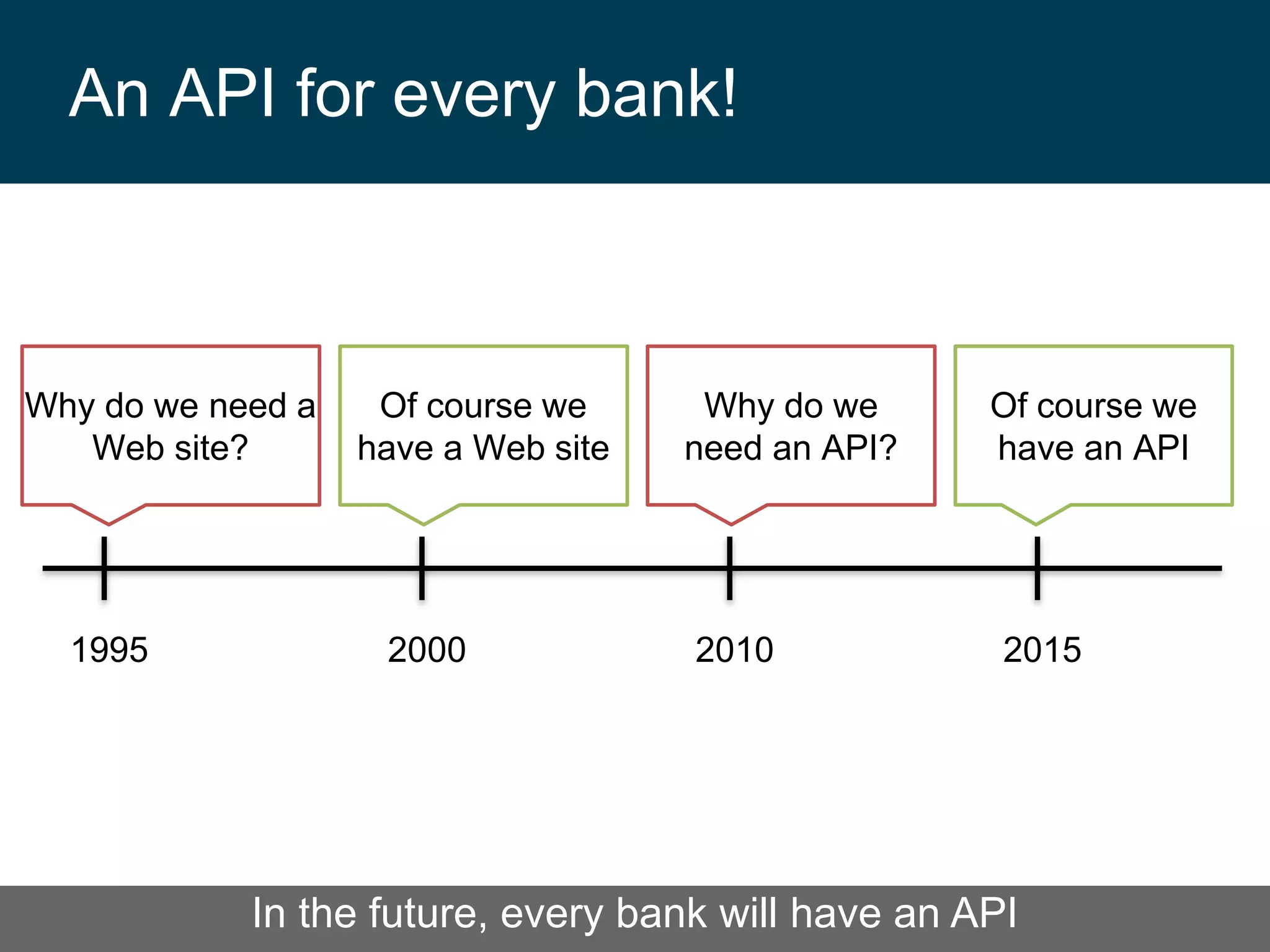 An API for every bank!

Why do we need a Web site?

Of course we have a Web site

Why do we need an API?

Of course we have an API

1995

2000

2010

2015

In the future, every bank will have an API